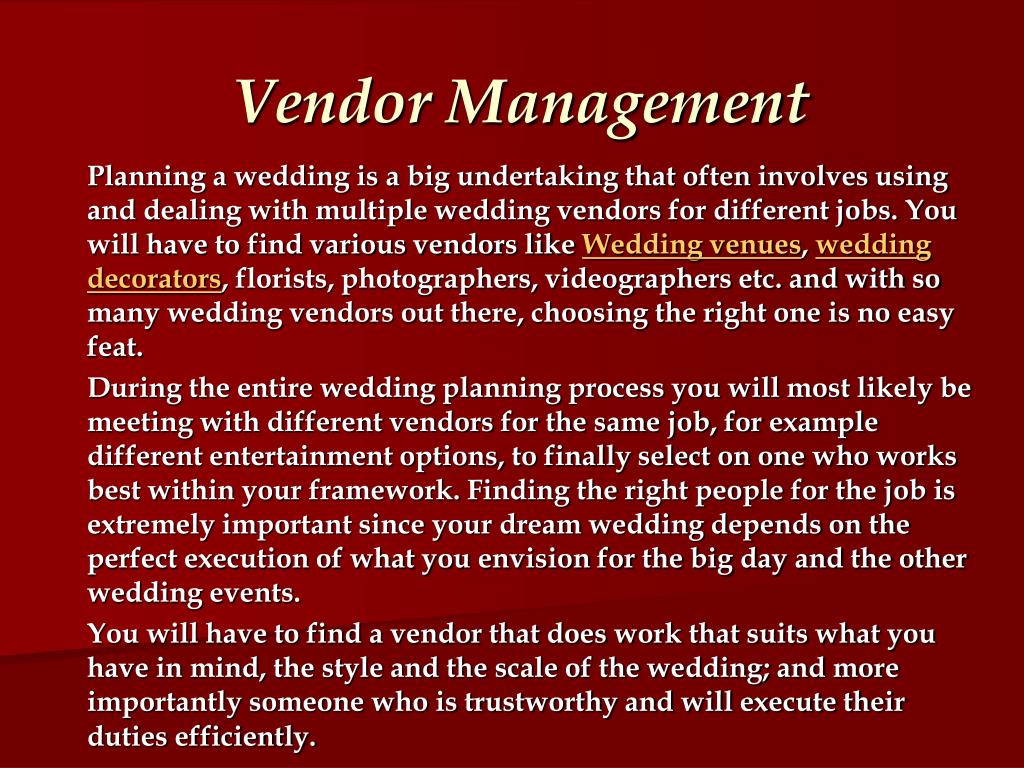 Vendor Management

Planning a wedding is a big undertaking that often involves using and dealing with multiple wedding vendors for different jobs. You will have to find various vendors like Wedding venues, wedding decorators, florists, photographers, videographers etc. and with so many wedding vendors out there, choosing the right one is no easy feat.

During the entire wedding planning process you will most likely be meeting with different vendors for the same job, for example different entertainment options, to finally select on one who works best within your framework. Finding the right people for the job is extremely important since your dream wedding depends on the perfect execution of what you envision for the big day and the other wedding events.

You will have to find a vendor that does work that suits what you have in mind, the style and the scale of the wedding; and more importantly someone who is trustworthy and will execute their duties efficiently.